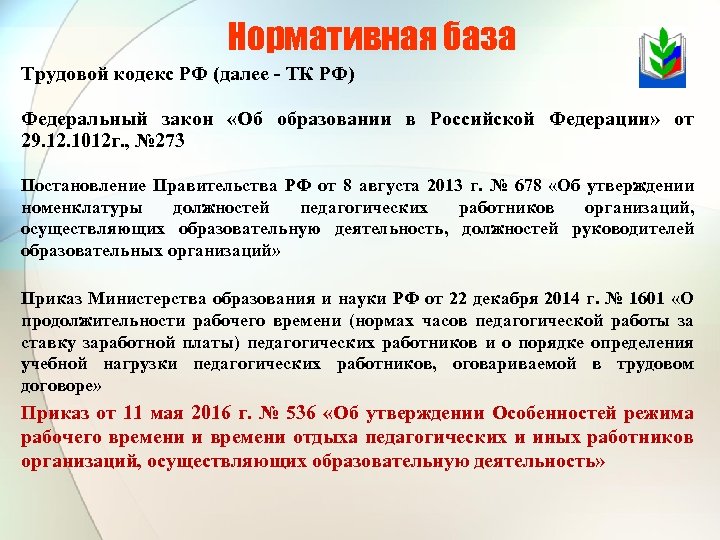 Нормативная база

Трудовой кодекс РФ (далее - ТК РФ)

Федеральный закон «Об образовании в Российской Федерации» от 29.12.1012г., №273

Постановление Правительства РФ от 8 августа 2013 г. № 678 «Об утверждении номенклатуры должностей педагогических работников организаций, осуществляющих образовательную деятельность, должностей руководителей образовательных организаций»

Приказ Министерства образования и науки РФ от 22 декабря 2014 г. № 1601 «О продолжительности рабочего времени (нормах часов педагогической работы за ставку заработной платы) педагогических работников и о порядке определения учебной нагрузки педагогических работников, оговариваемой в трудовом договоре»

Приказ от 11 мая 2016 г. № 536 «Об утверждении Особенностей режима рабочего времени и времени отдыха педагогических и иных работников организаций, осуществляющих образовательную деятельность»